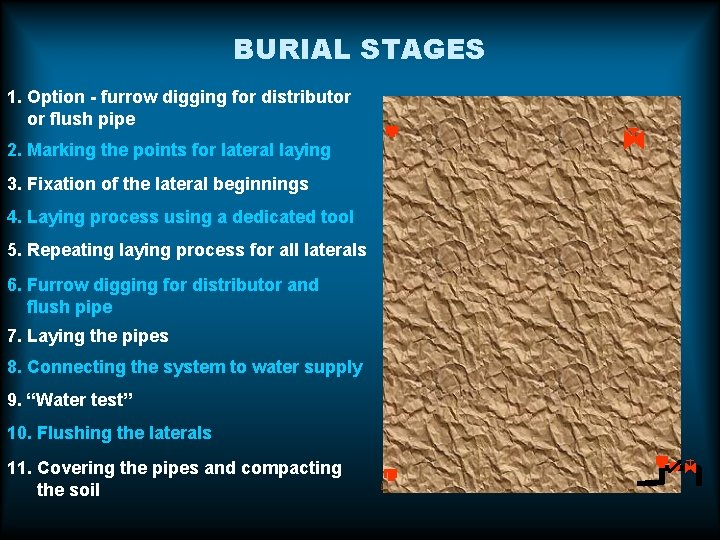 BURIAL STAGES

1. Option - furrow digging for distributor or flush pipe

2. Marking the points for lateral laying

3. Fixation of the lateral beginnings

4. Laying process using a dedicated tool

5. Repeating laying process for all laterals

6. Furrow digging for distributor and flush pipe

7. Laying the pipes

8. Connecting the system to water supply

9. "Water test"

10. Flushing the laterals

11. Covering the pipes and compacting the soil